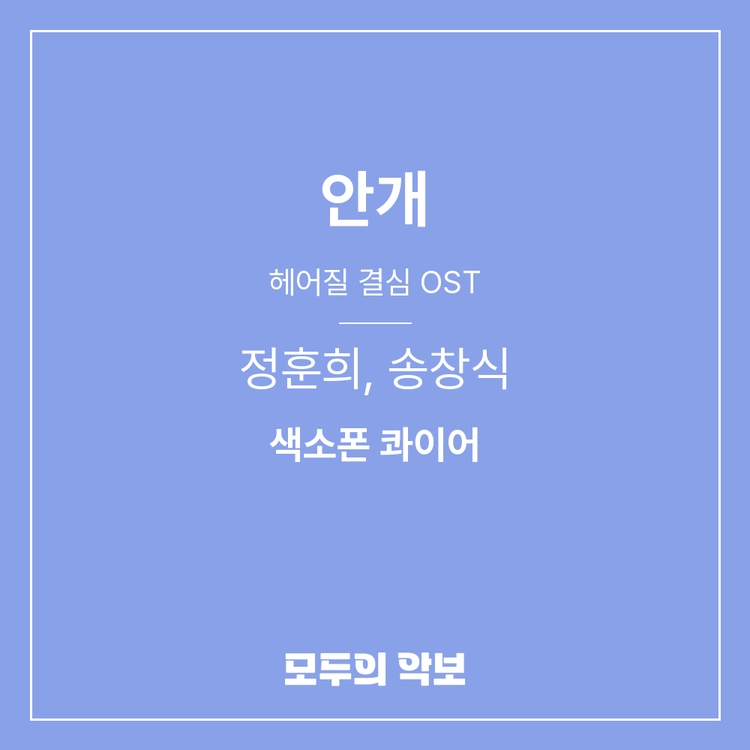 안개

헤어질 결심 OST

정훈희, 송창식

색소폰 콰이어

모두의 악보